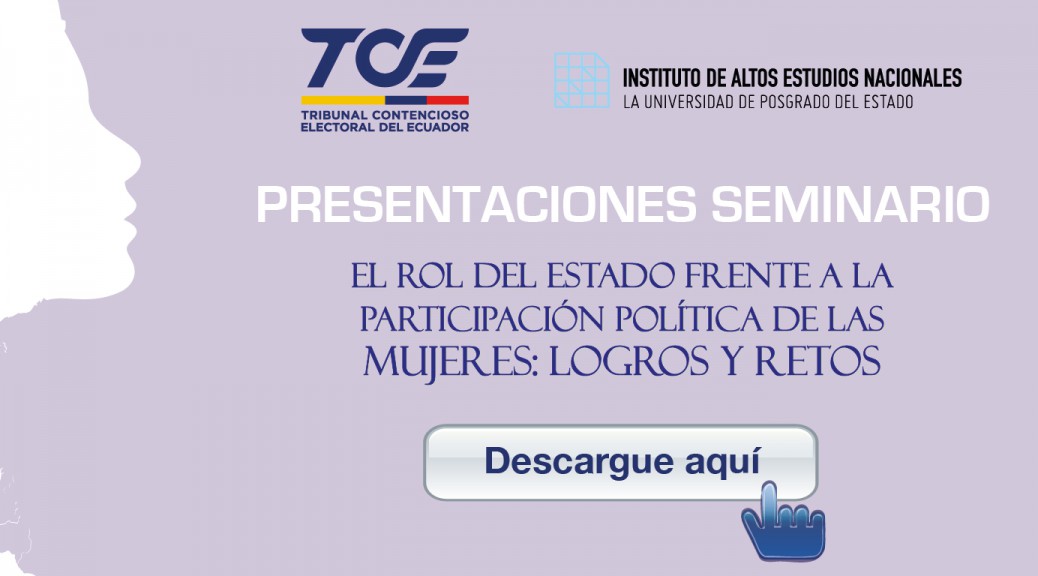 TCE
TRIBUNAL CONTENCIOSO ELECTORAL DEL ECUADOR

INSTITUTO DE ALTOS ESTUDIOS NACIONALES
LA UNIVERSIDAD DE POSGRADO DEL ESTADO

PRESENTACIONES SEMINARIO

EL ROL DEL ESTADO FRENTE A LA PARTICIPACIÓN POLÍTICA DE LAS MUJERES: LOGROS Y RETOS

Descargue aquí